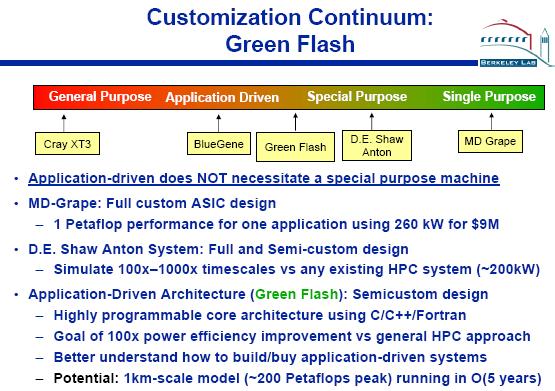 Customization Continuum: Green Flash

BERKELEY LAB

General Purpose Application Driven Special Purpose Single Purpose

Cray XT3

BlueGene

Green Flash

D.E. Shaw Anton

MD Grape

• Application-driven does NOT necessitate a special purpose machine

• MD-Grape: Full custom ASIC design
– 1 Petaflop performance for one application using 260 kW for $9M

• D.E. Shaw Anton System: Full and Semi-custom design
– Simulate 100x–1000x timescales vs any existing HPC system (~200kW)

• Application-Driven Architecture (Green Flash): Semicustom design
– Highly programmable core architecture using C/C++/Fortran
– Goal of 100x power efficiency improvement vs general HPC approach
– Better understand how to build/buy application-driven systems
– Potential: 1km-scale model (~200 Petaflops peak) running in O(5 years)